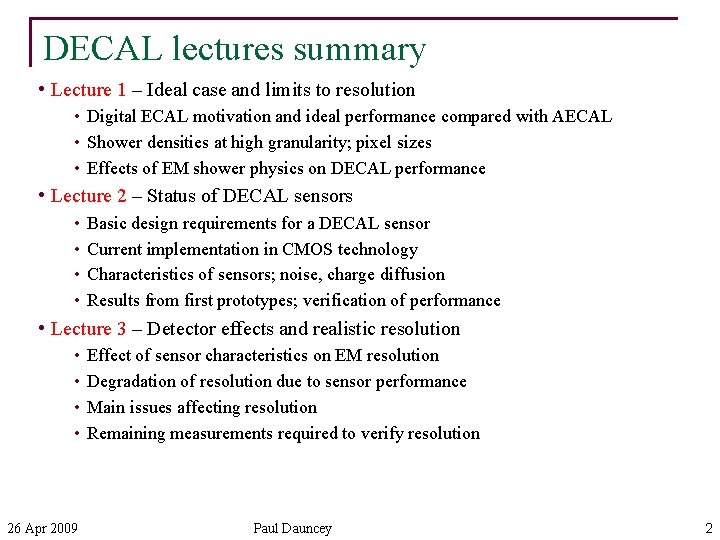 DECAL lectures summary

• Lecture 1 – Ideal case and limits to resolution
  • Digital ECAL motivation and ideal performance compared with AECAL
  • Shower densities at high granularity; pixel sizes
  • Effects of EM shower physics on DECAL performance
• Lecture 2 – Status of DECAL sensors
  • Basic design requirements for a DECAL sensor
  • Current implementation in CMOS technology
  • Characteristics of sensors; noise, charge diffusion
  • Results from first prototypes; verification of performance
• Lecture 3 – Detector effects and realistic resolution
  • Effect of sensor characteristics on EM resolution
  • Degradation of resolution due to sensor performance
  • Main issues affecting resolution
  • Remaining measurements required to verify resolution

26 Apr 2009 Paul Dauncey 2